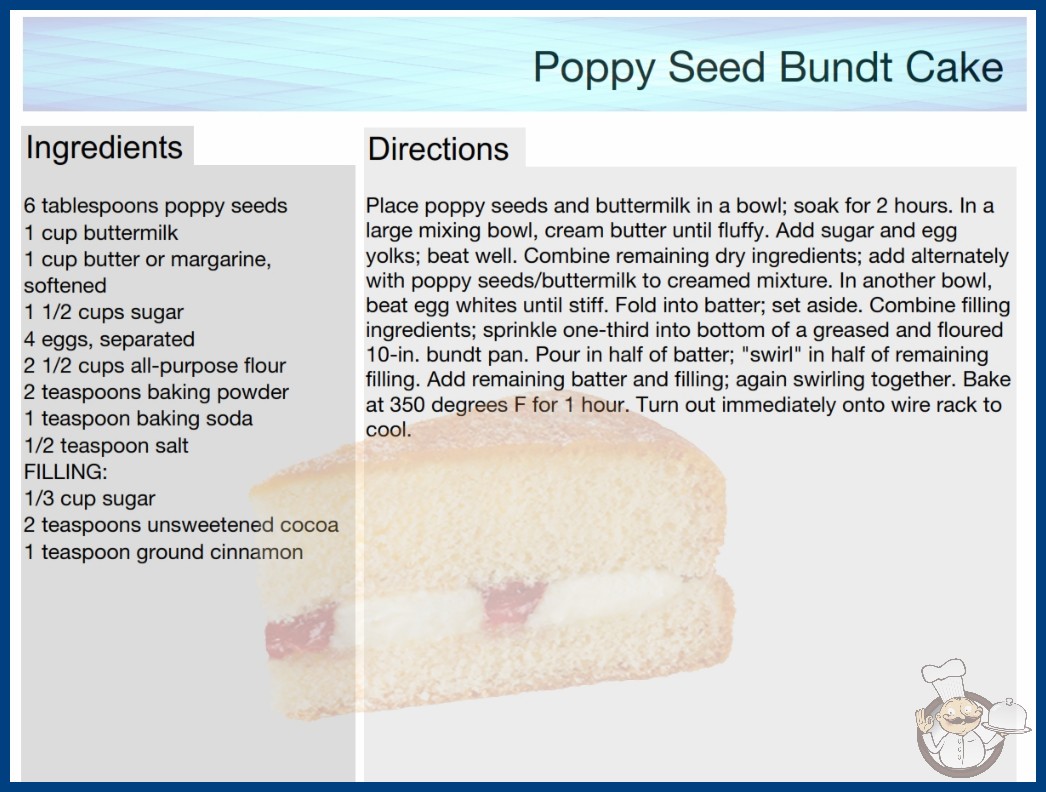 Poppy Seed Bundt Cake

Ingredients

6 tablespoons poppy seeds
1 cup buttermilk
1 cup butter or margarine, softened
1 1/2 cups sugar
4 eggs, separated
2 1/2 cups all-purpose flour
2 teaspoons baking powder
1 teaspoon baking soda
1/2 teaspoon salt
FILLING:
1/3 cup sugar
2 teaspoons unsweetened cocoa
1 teaspoon ground cinnamon

Directions

Place poppy seeds and buttermilk in a bowl; soak for 2 hours. In a large mixing bowl, cream butter until fluffy. Add sugar and egg yolks; beat well. Combine remaining dry ingredients; add alternately with poppy seeds/buttermilk to creamed mixture. In another bowl, beat egg whites until stiff. Fold into batter; set aside. Combine filling ingredients; sprinkle one-third into bottom of a greased and floured 10-in. bundt pan. Pour in half of batter; "swirl" in half of remaining filling. Add remaining batter and filling; again swirling together. Bake at 350 degrees F for 1 hour. Turn out immediately onto wire rack to cool.